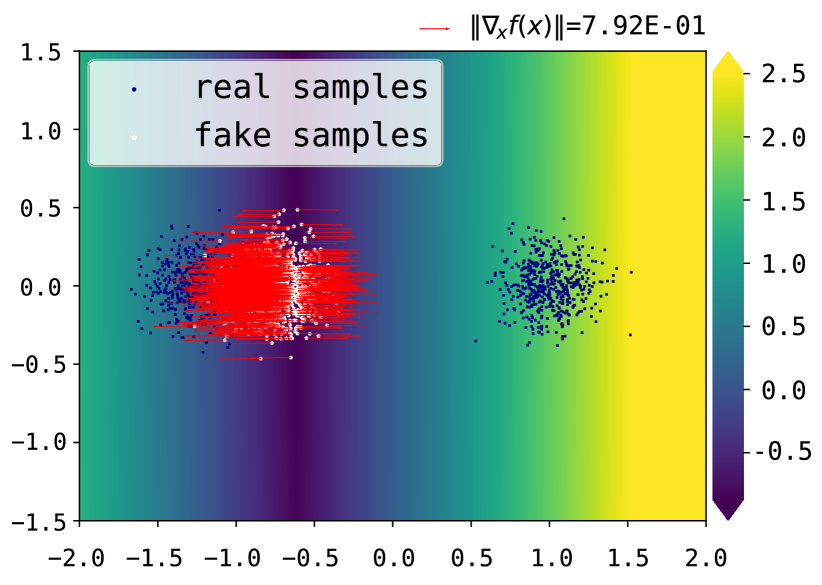 $\|\nabla_x f(x)\|$=7.92E-01

real samples
fake samples

1.5
1.0
0.5
0.0
−0.5
−1.0
−1.5

−2.0 −1.5 −1.0 −0.5 0.0 0.5 1.0 1.5 2.0

2.5
2.0
1.5
1.0
0.5
0.0
-0.5